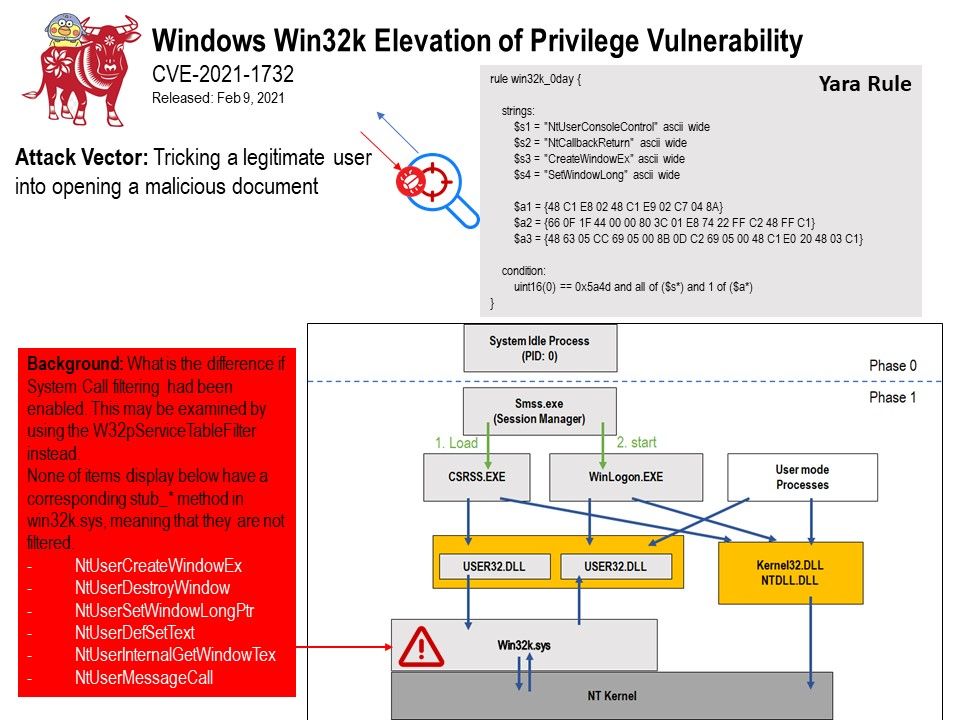 Windows Win32k Elevation of Privilege Vulnerability
CVE-2021-1732
Released: Feb 9, 2021

Attack Vector: Tricking a legitimate user into opening a malicious document

Yara Rule

rule win32k_0day {

strings:
$s1 = "NtUserConsoleControl" ascii wide
$s2 = "NtCallbackReturn" ascii wide
$s3 = "CreateWindowEx" ascii wide
$s4 = "SetWindowLong" ascii wide

$a1 = {48 C1 E8 02 48 C1 E9 02 C7 04 8A}
$a2 = {66 0F 1F 44 00 00 80 3C 01 E8 74 22 FF C2 48 FF C1}
$a3 = {48 63 05 CC 69 05 00 8B 0D C2 69 05 00 48 C1 E0 20 48 03 C1}

condition:
uint16(0) == 0x5a4d and all of ($s*) and 1 of ($a*)
}

Background: What is the difference if System Call filtering had been enabled. This may be examined by using the W32pServiceTableFilter instead.
None of items display below have a corresponding stub_* method in win32k.sys, meaning that they are not filtered.
- NtUserCreateWindowEx
- NtUserDestroyWindow
- NtUserSetWindowLongPtr
- NtUserDefSetText
- NtUserInternalGetWindowTex
- NtUserMessageCall

System Idle Process
(PID: 0)

Phase 0

Phase 1

Smss.exe
(Session Manager)

1. Load

2. start

CSRSS.EXE

WinLogon.EXE

User mode Processes

USER32.DLL

USER32.DLL

Kernel32.DLL
NTDLL.DLL

Win32k.sys

NT Kernel